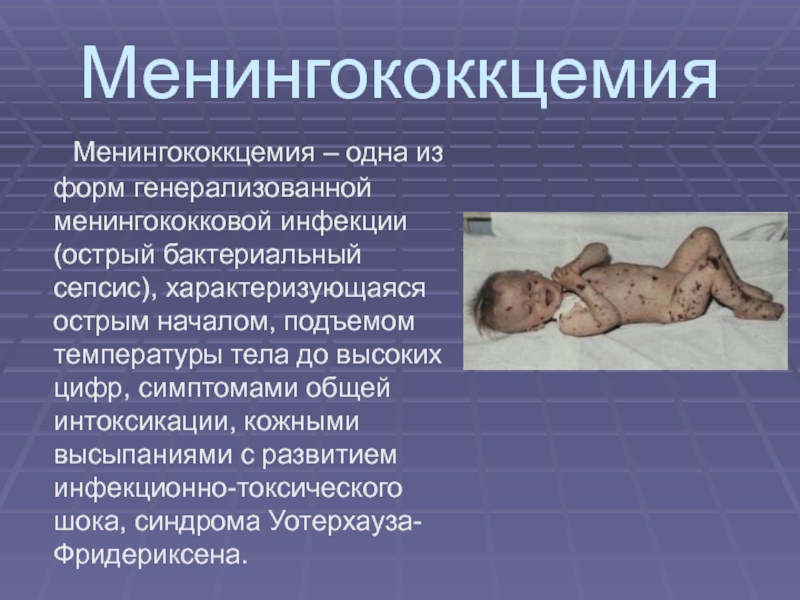 Менингококкцемия

Менингококкцемия – одна из форм генерализованной менингококковой инфекции (острый бактериальный сепсис), характеризующаяся острым началом, подъемом температуры тела до высоких цифр, симптомами общей интоксикации, кожными высыпаниями с развитием инфекционно-токсического шока, синдрома Уотерхауза-Фридериксена.